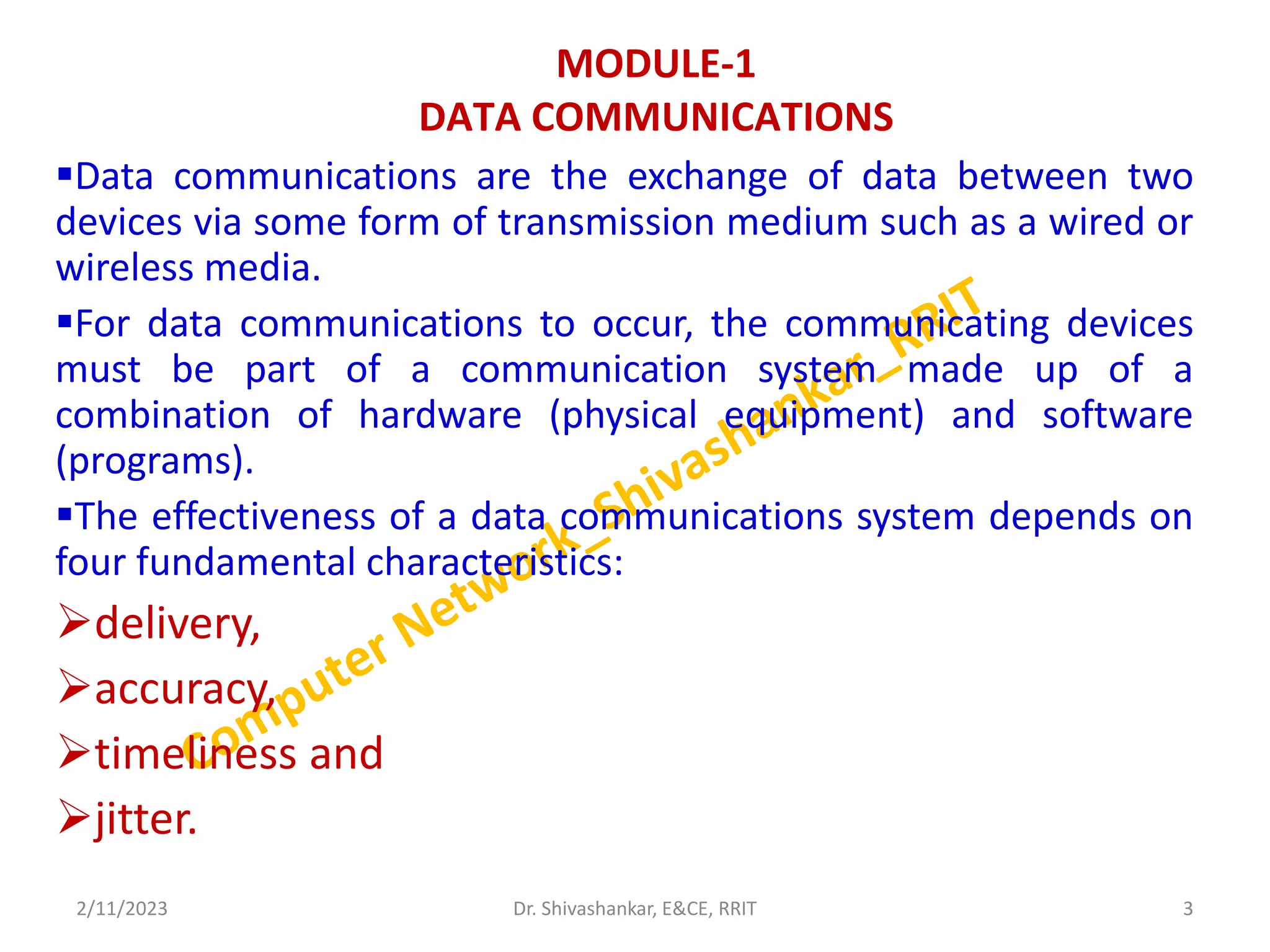 MODULE-1
DATA COMMUNICATIONS

▪Data communications are the exchange of data between two devices via some form of transmission medium such as a wired or wireless media.

▪For data communications to occur, the communicating devices must be part of a communication system made up of a combination of hardware (physical equipment) and software (programs).

▪The effectiveness of a data communications system depends on four fundamental characteristics:

➢delivery,

➢accuracy,

➢timeliness and

➢jitter.

Computer Network_Shivashankar_RRIT

2/11/2023 Dr. Shivashankar, E&CE, RRIT 3